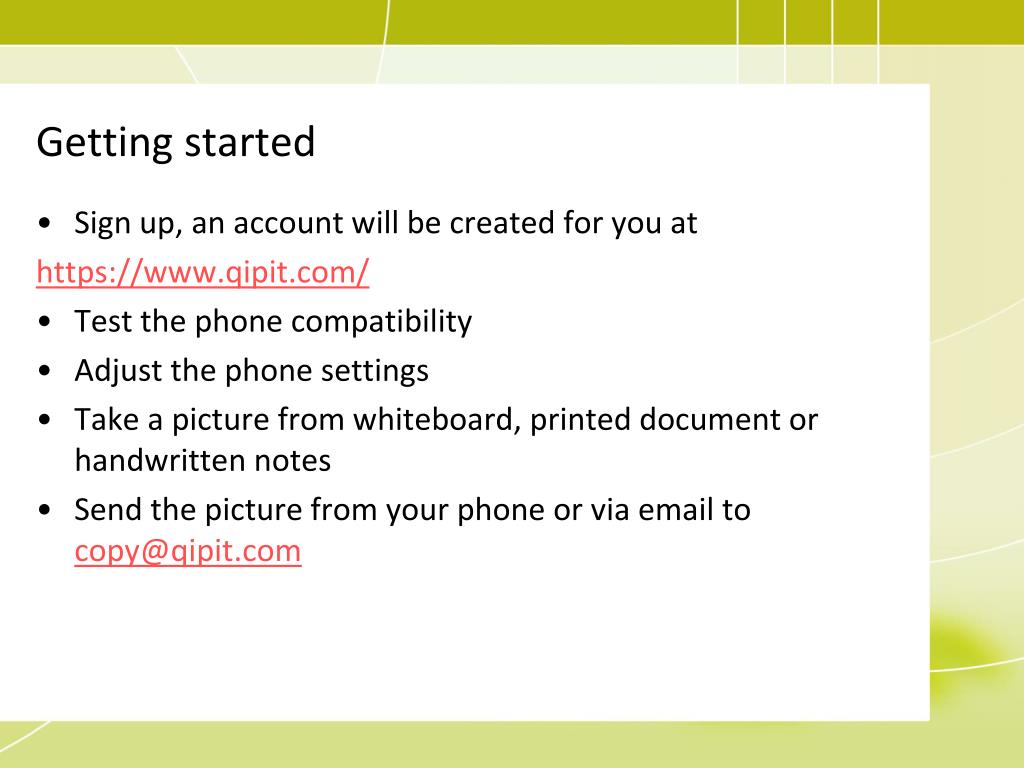 Getting started

• Sign up, an account will be created for you at
https://www.qipit.com/
• Test the phone compatibility
• Adjust the phone settings
• Take a picture from whiteboard, printed document or handwritten notes
• Send the picture from your phone or via email to copy@qipit.com